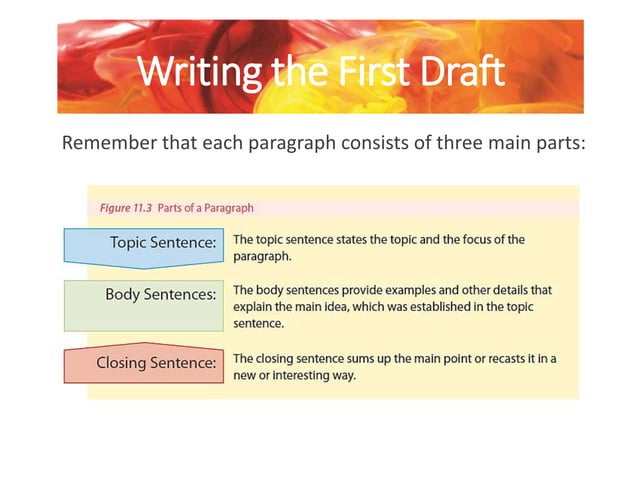 Writing the First Draft

Remember that each paragraph consists of three main parts:

Figure 11.3 Parts of a Paragraph

Topic Sentence: The topic sentence states the topic and the focus of the paragraph.

Body Sentences: The body sentences provide examples and other details that explain the main idea, which was established in the topic sentence.

Closing Sentence: The closing sentence sums up the main point or recasts it in a new or interesting way.